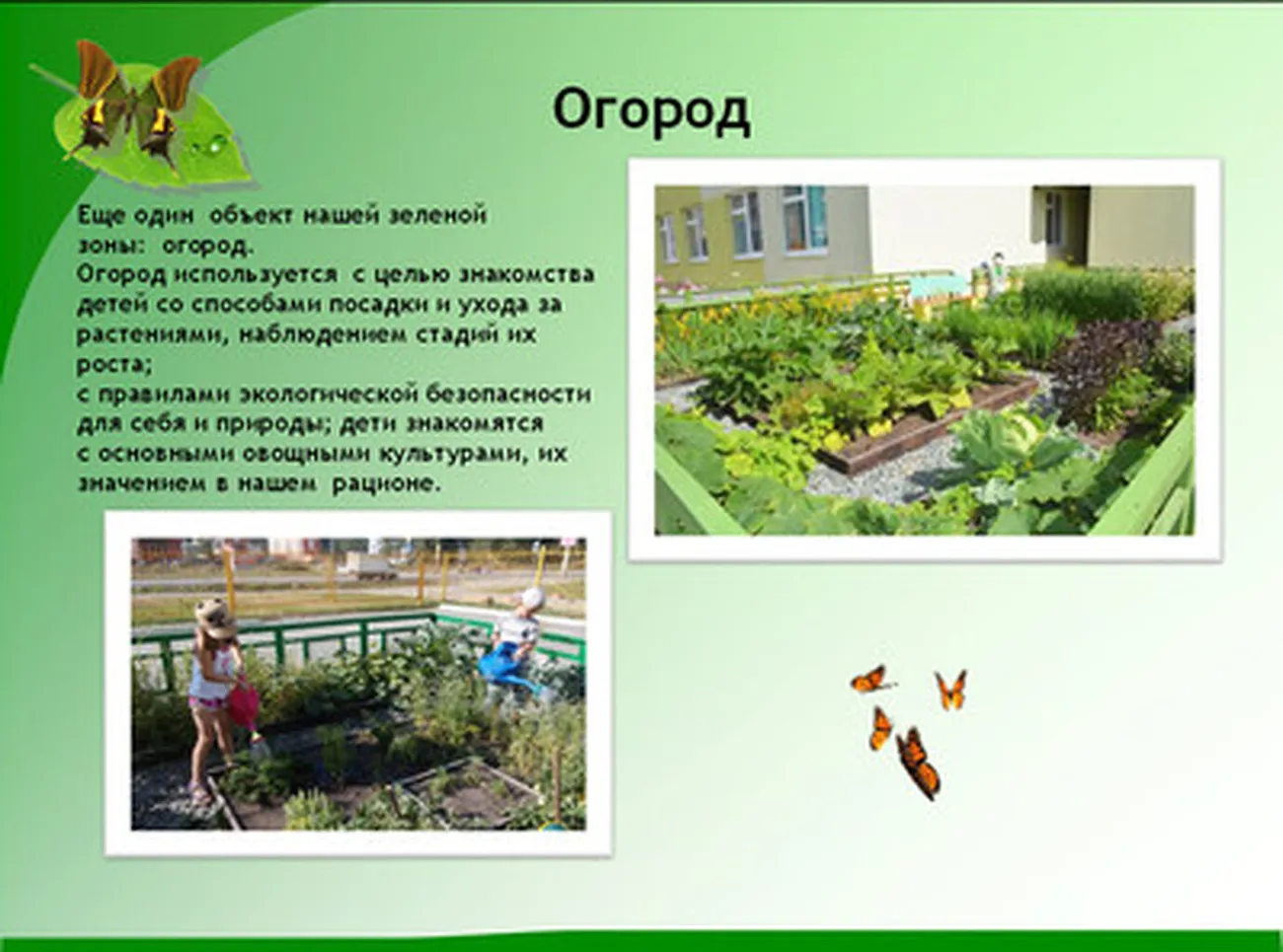 Огород

Еще один объект нашей зеленой зоны: огород.
Огород используется с целью знакомства детей со способами посадки и ухода за растениями, наблюдением стадий их роста;
с правилами экологической безопасности для себя и природы; дети знакомятся с основными овощными культурами, их значением в нашем рационе.